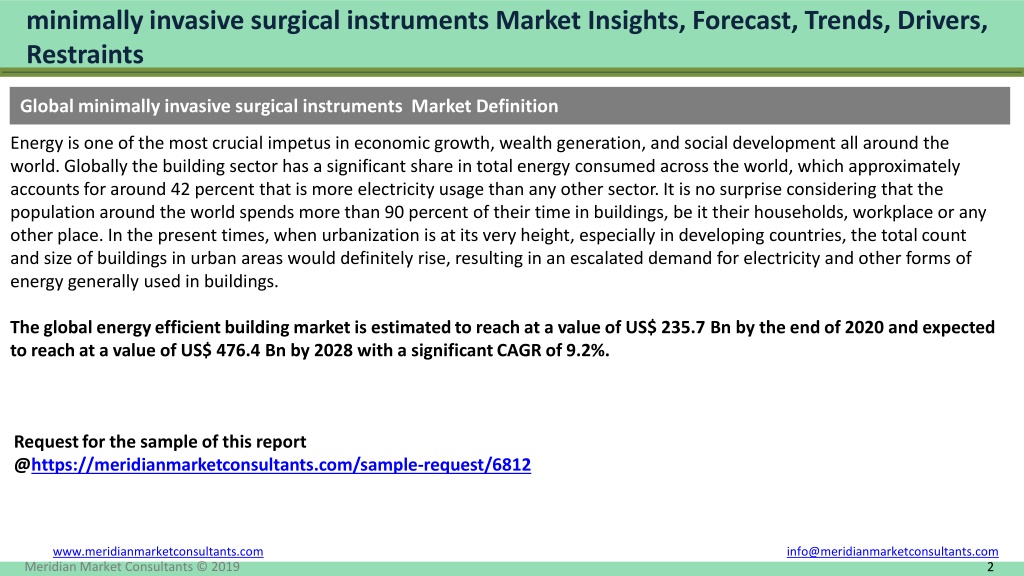 minimally invasive surgical instruments Market Insights, Forecast, Trends, Drivers, Restraints

Global minimally invasive surgical instruments Market Definition

Energy is one of the most crucial impetus in economic growth, wealth generation, and social development all around the world. Globally the building sector has a significant share in total energy consumed across the world, which approximately accounts for around 42 percent that is more electricity usage than any other sector. It is no surprise considering that the population around the world spends more than 90 percent of their time in buildings, be it their households, workplace or any other place. In the present times, when urbanization is at its very height, especially in developing countries, the total count and size of buildings in urban areas would definitely rise, resulting in an escalated demand for electricity and other forms of energy generally used in buildings.

The global energy efficient building market is estimated to reach at a value of US$ 235.7 Bn by the end of 2020 and expected to reach at a value of US$ 476.4 Bn by 2028 with a significant CAGR of 9.2%.

Request for the sample of this report
@https://meridianmarketconsultants.com/sample-request/6812

www.meridianmarketconsultants.com
info@meridianmarketconsultants.com
Meridian Market Consultants © 2019
2